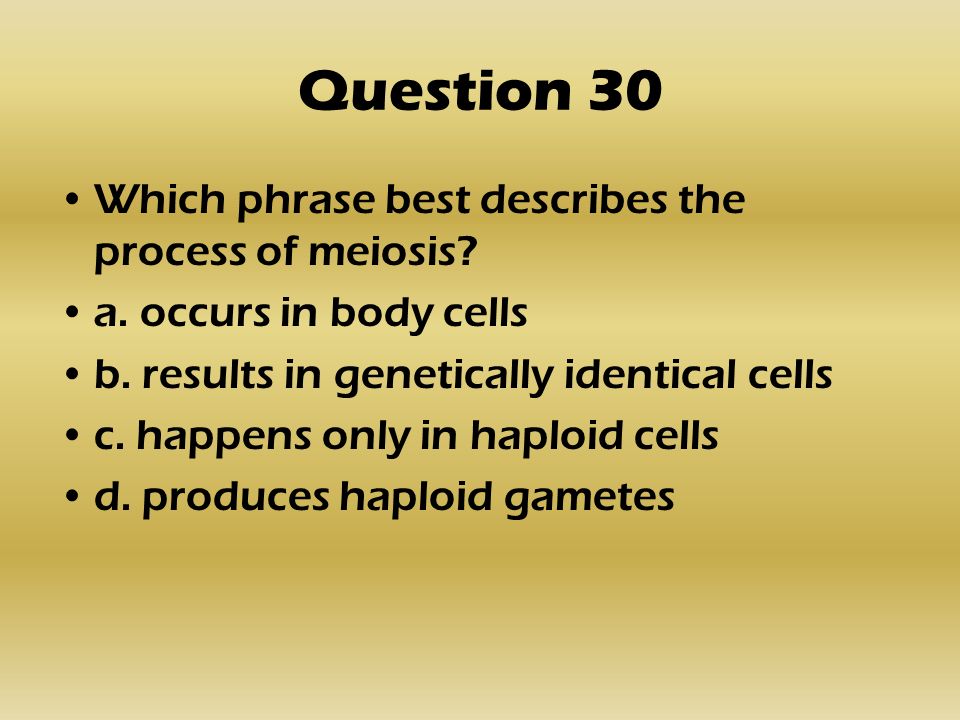 Question 30

• Which phrase best describes the process of meiosis?
• a. occurs in body cells
• b. results in genetically identical cells
• c. happens only in haploid cells
• d. produces haploid gametes